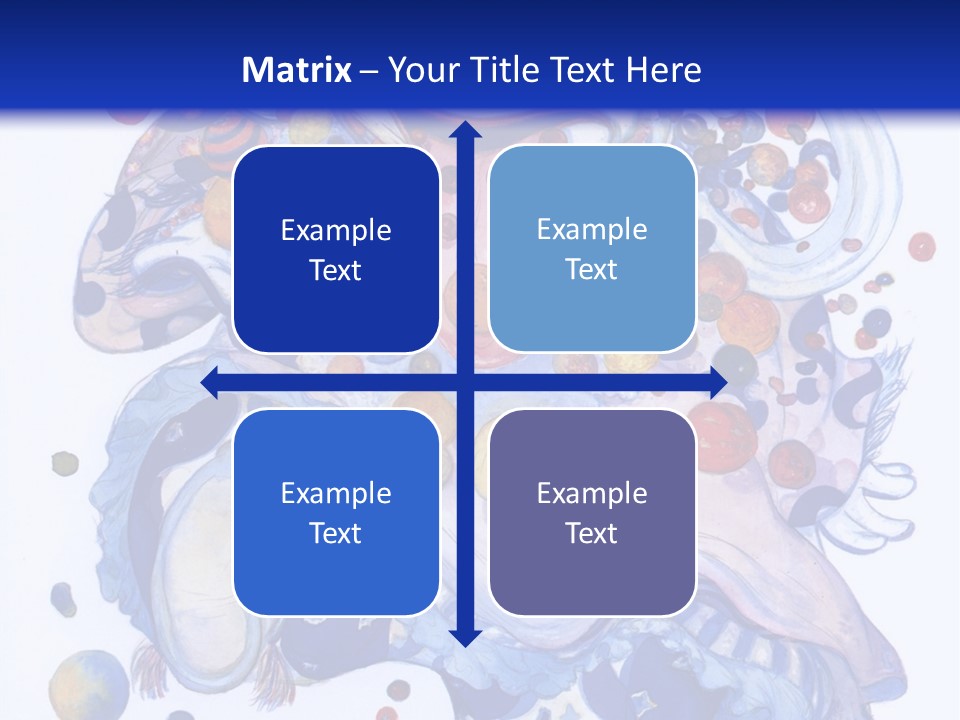 Matrix – Your Title Text Here

Example Text

Example Text

Example Text

Example Text